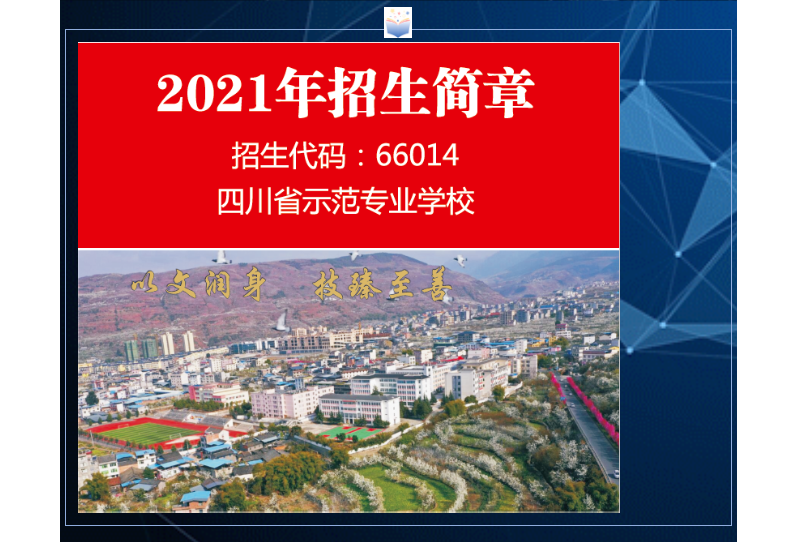 2021年招生简章

招生代码：66014

四川省示范专业学校

以文润身　技臻至善